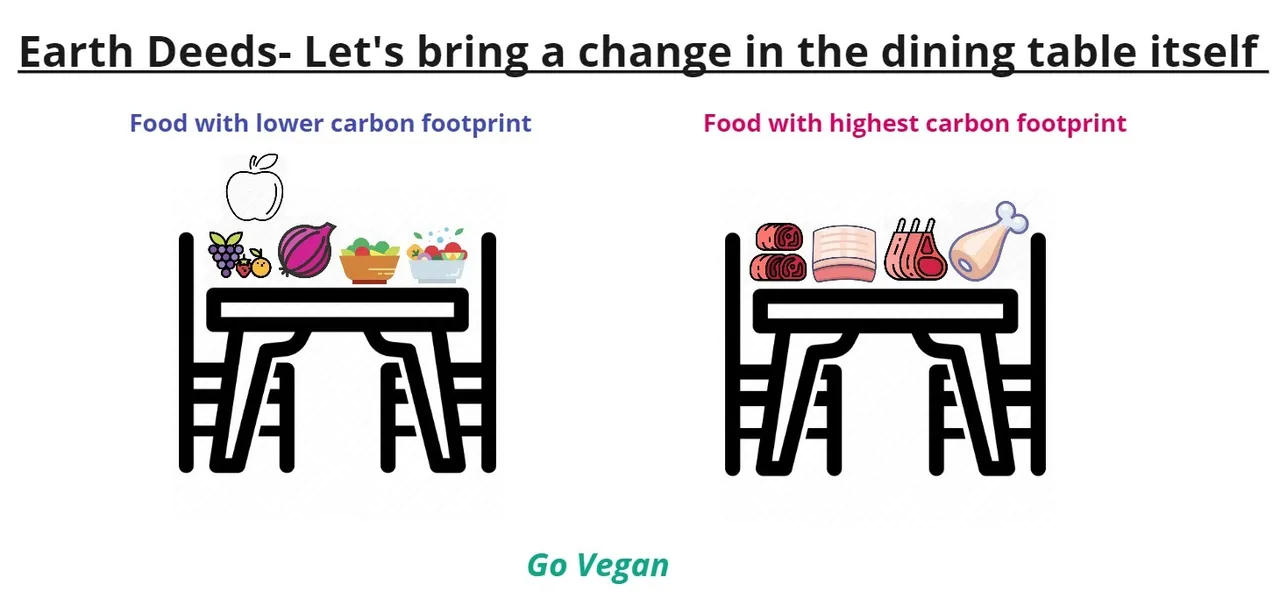 Earth Deeds- Let's bring a change in the dining table itself

Food with lower carbon footprint

Food with highest carbon footprint

Go Vegan